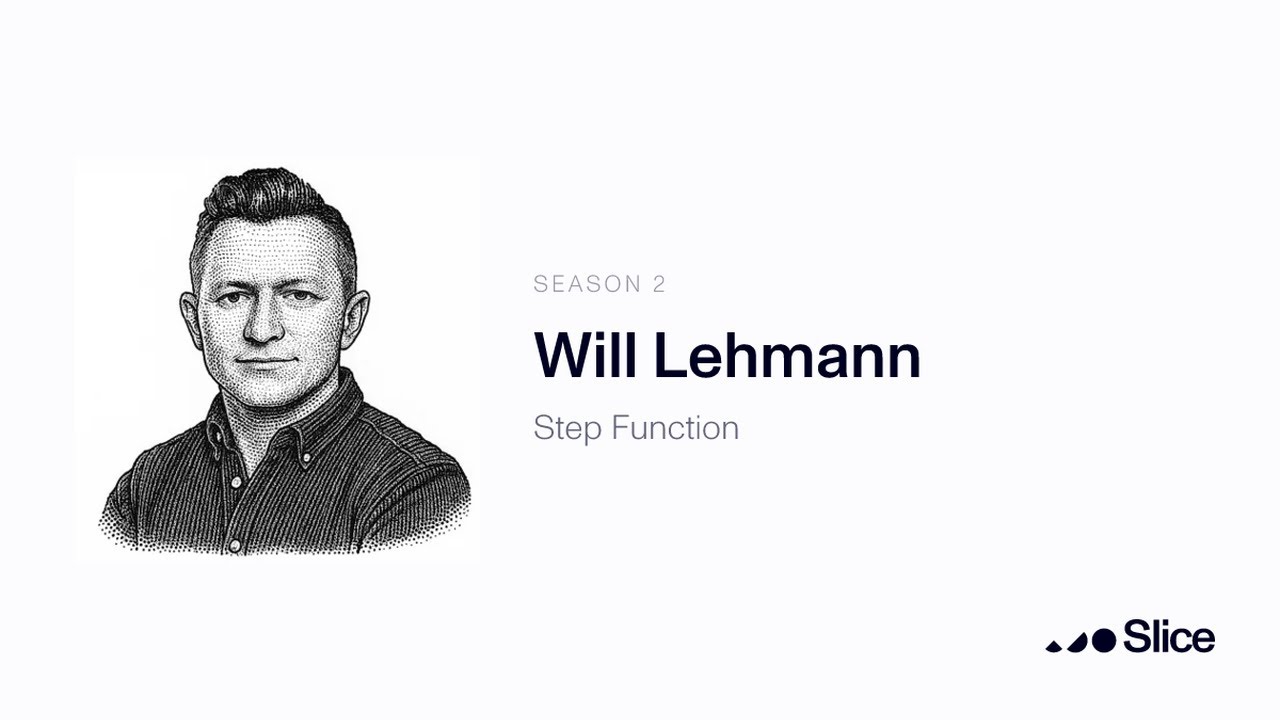 SEASON 2

Will Lehmann

Step Function

Slice